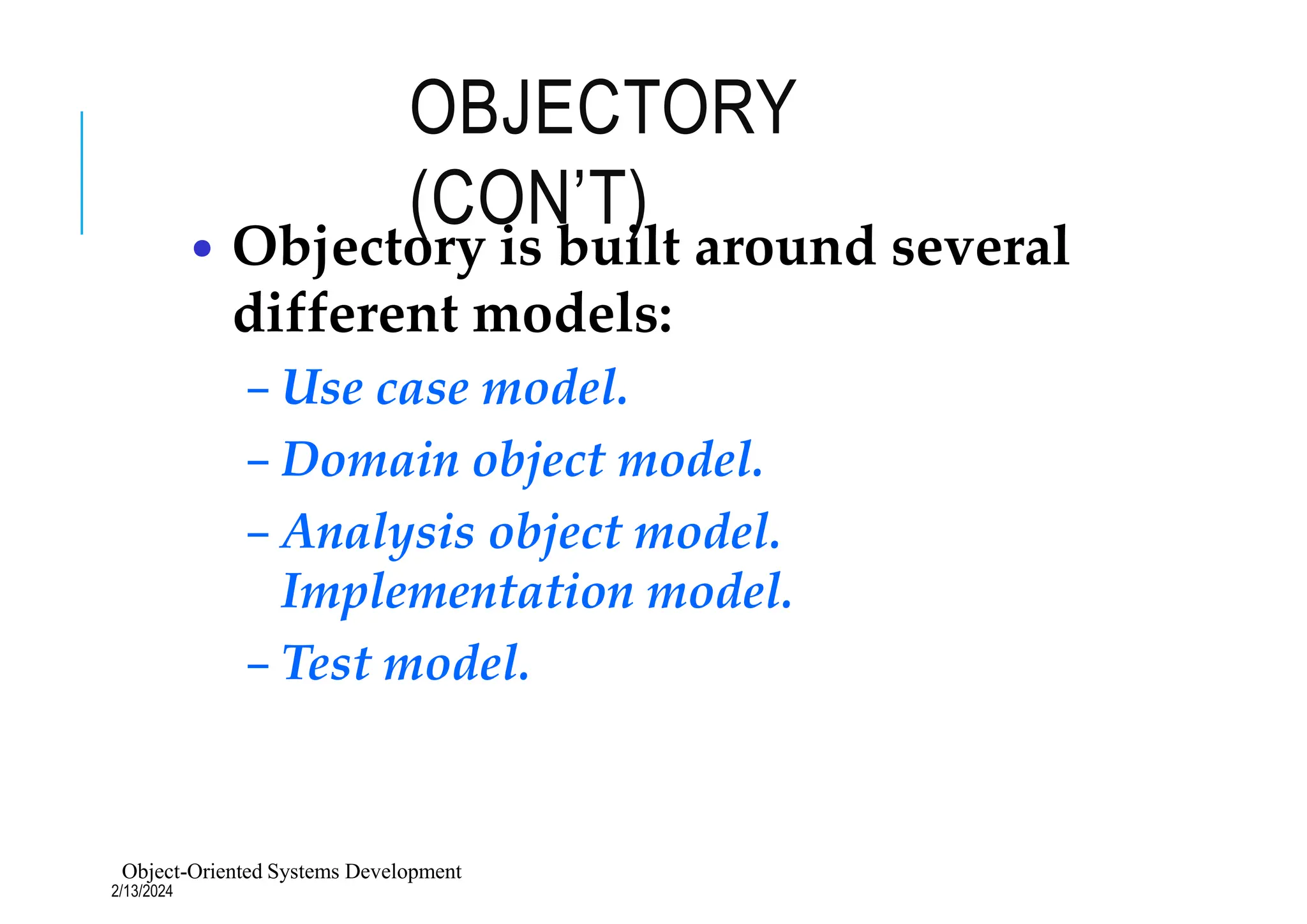 OBJECTORY (CON'T)

• Objectory is built around several different models:

– Use case model.

– Domain object model.

– Analysis object model.
Implementation model.

– Test model.

Object-Oriented Systems Development
2/13/2024